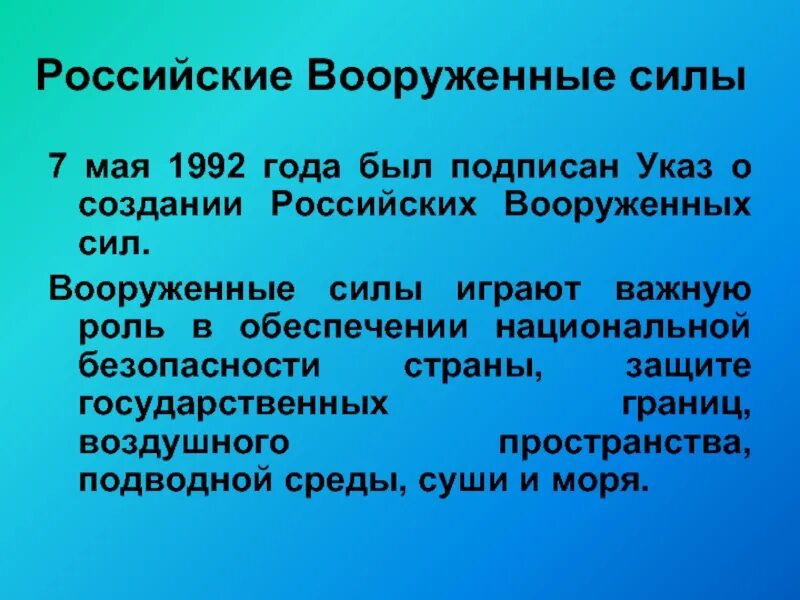 Российские Вооруженные силы

7 мая 1992 года был подписан Указ о создании Российских Вооруженных сил.

Вооруженные силы играют важную роль в обеспечении национальной безопасности страны, защите государственных границ, воздушного пространства, подводной среды, суши и моря.